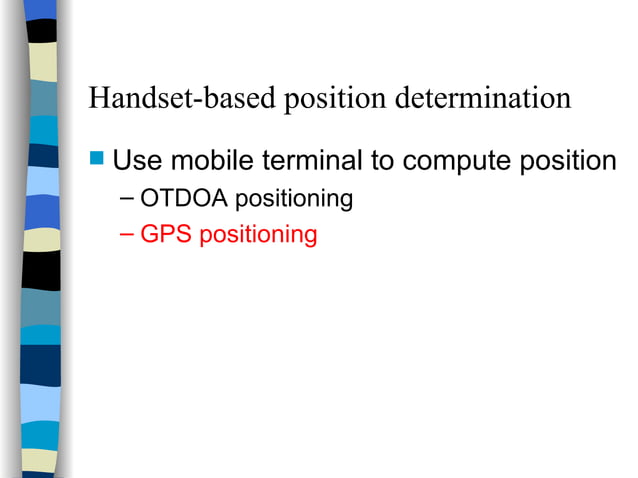 Handset-based position determination

Use mobile terminal to compute position
– OTDOA positioning
– GPS positioning